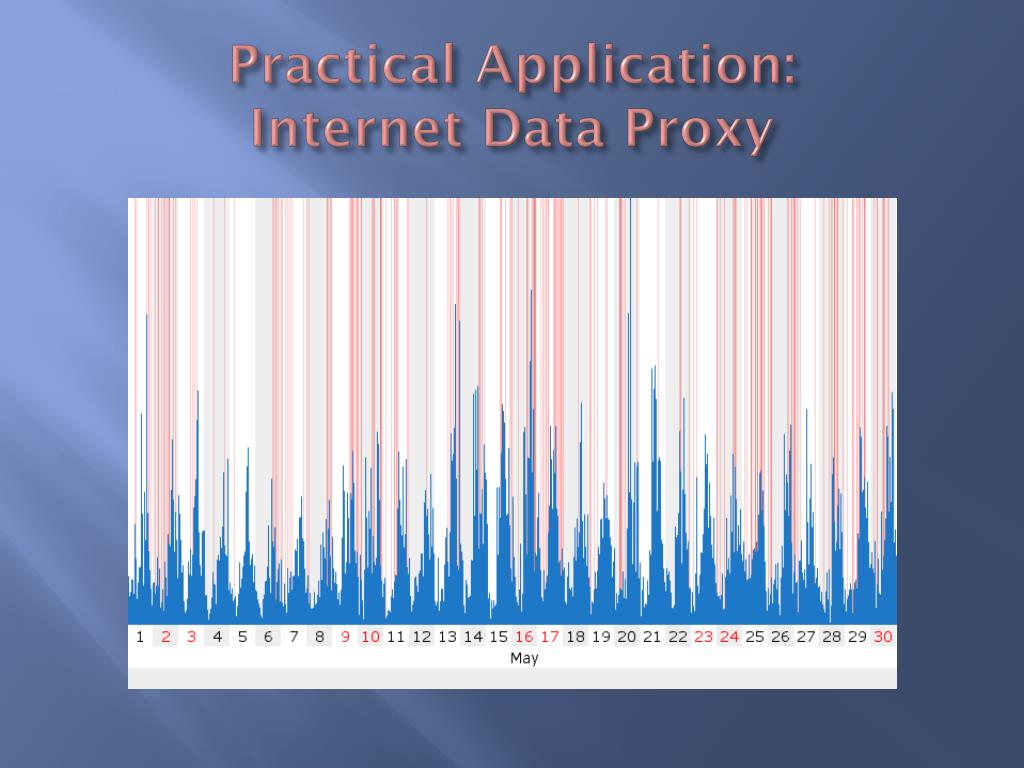 Practical Application: Internet Data Proxy

1 2 3 4 5 6 7 8 9 10 11 12 13 14 15 16 17 18 19 20 21 22 23 24 25 26 27 28 29 30
May